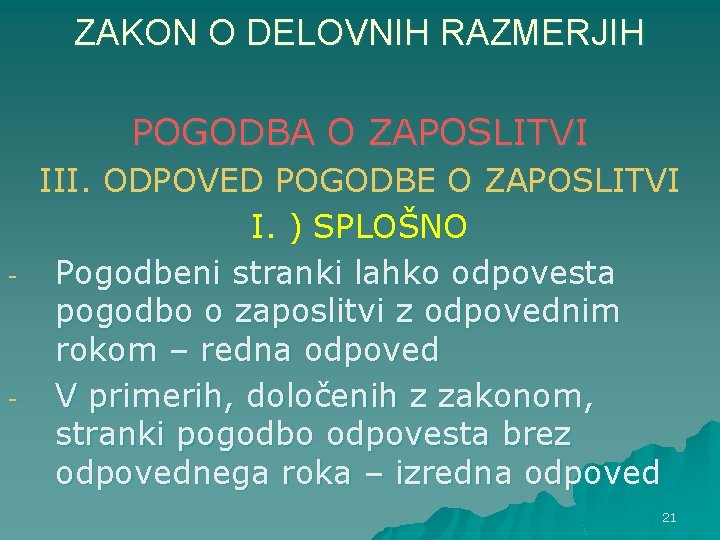 ZAKON O DELOVNIH RAZMERJIH

POGODBA O ZAPOSLITVI

III. ODPOVED POGODBE O ZAPOSLITVI

I. ) SPLOŠNO

- Pogodbeni stranki lahko odpovesta pogodbo o zaposlitvi z odpovednim rokom – redna odpoved

- V primerih, določenih z zakonom, stranki pogodbo odpovesta brez odpovednega roka – izredna odpoved

21